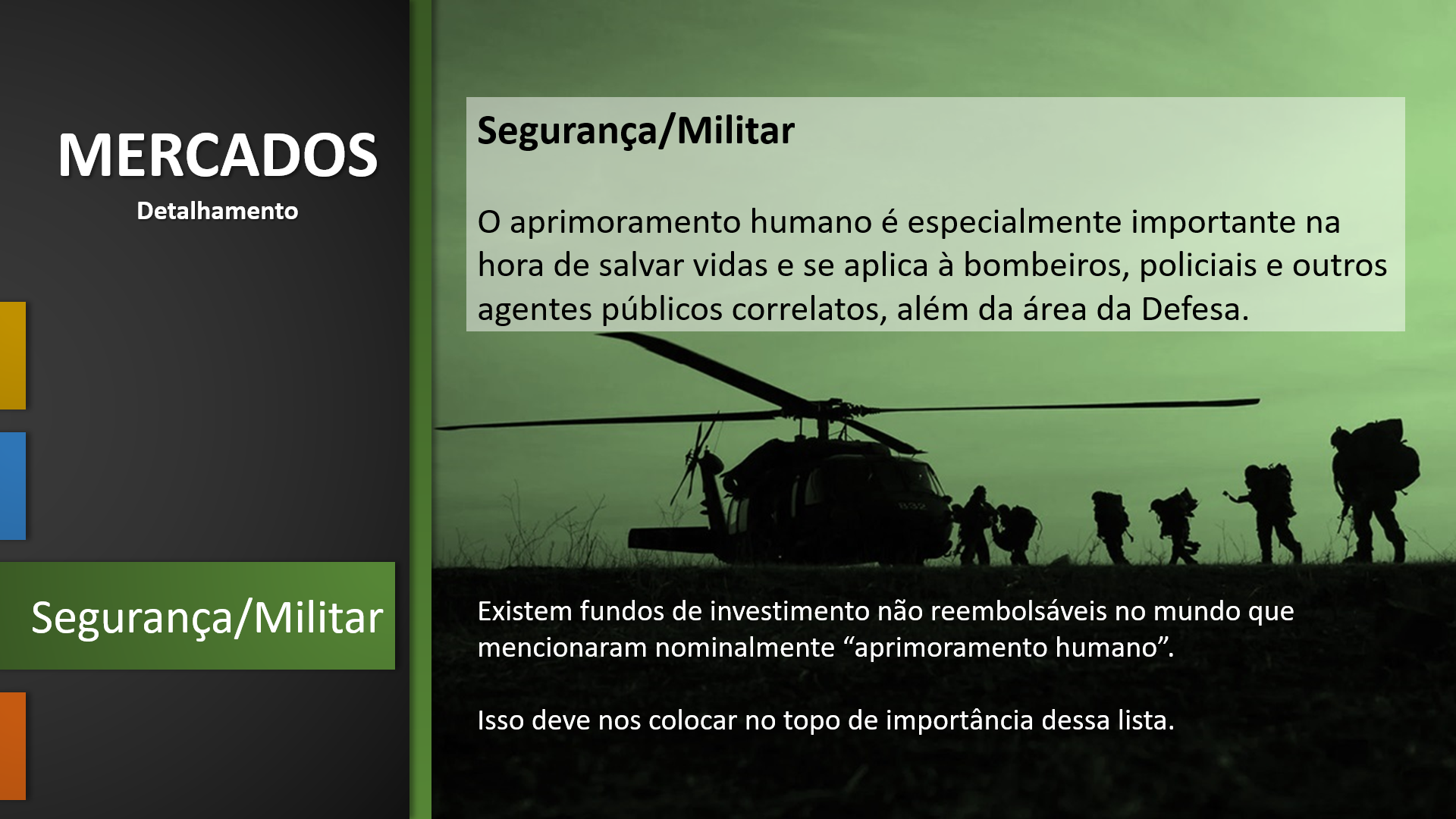 MERCADOS
Detalhamento

Segurança/Militar

Segurança/Militar

O aprimoramento humano é especialmente importante na hora de salvar vidas e se aplica à bombeiros, policiais e outros agentes públicos correlatos, além da área da Defesa.

Existem fundos de investimento não reembolsáveis no mundo que mencionaram nominalmente “aprimoramento humano”.

Isso deve nos colocar no topo de importância dessa lista.